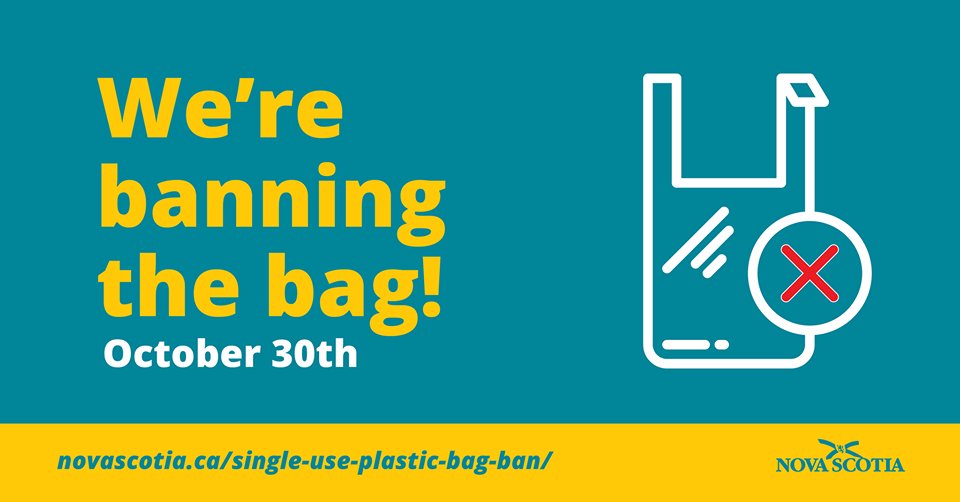 We're banning the bag!
October 30th

novascotia.ca/single-use-plastic-bag-ban/

NOVA SCOTIA